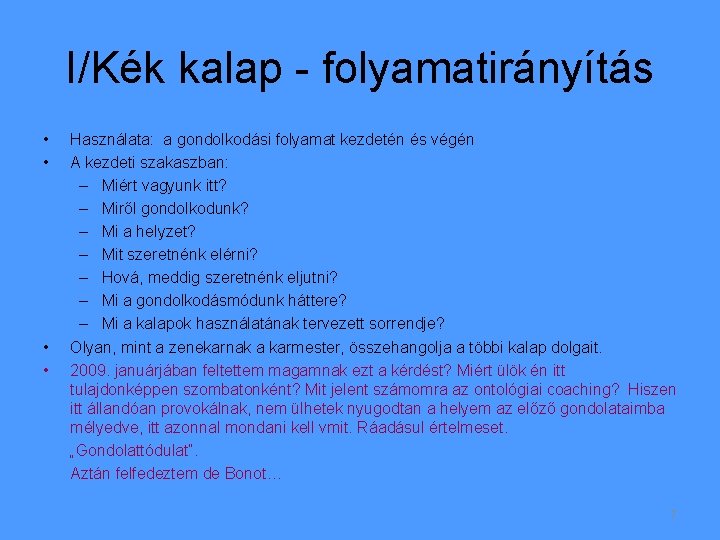 I/Kék kalap - folyamatirányítás

• Használata: a gondolkodási folyamat kezdetén és végén
• A kezdeti szakaszban:
– Miért vagyunk itt?
– Miről gondolkodunk?
– Mi a helyzet?
– Mit szeretnénk elérni?
– Hová, meddig szeretnénk eljutni?
– Mi a gondolkodásmódunk háttere?
– Mi a kalapok használatának tervezett sorrendje?
• Olyan, mint a zenekarnak a karmester, összehangolja a többi kalap dolgait.
• 2009. januárjában feltettem magamnak ezt a kérdést? Miért ülök én itt tulajdonképpen szombatonként? Mit jelent számomra az ontológiai coaching? Hiszen itt állandóan provokálnak, nem ülhetek nyugodtan a helyem az előző gondolataimba mélyedve, itt azonnal mondani kell vmit. Ráadásul értelmeset.
„Gondolattódulat".
Aztán felfedeztem de Bonot…

7